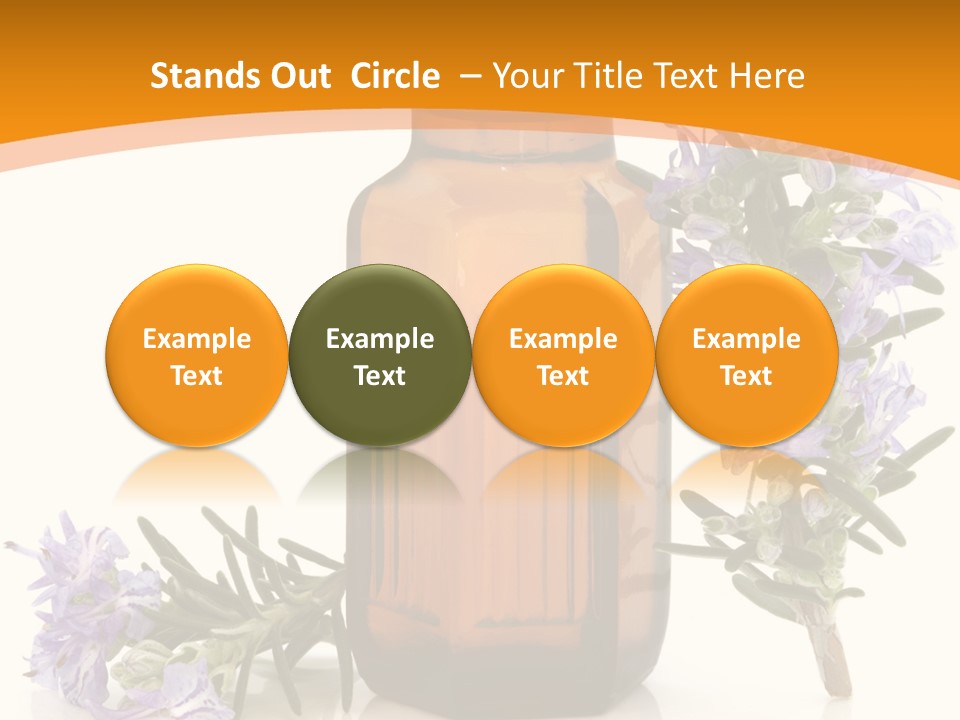 Stands Out Circle – Your Title Text Here

Example Text

Example Text

Example Text

Example Text